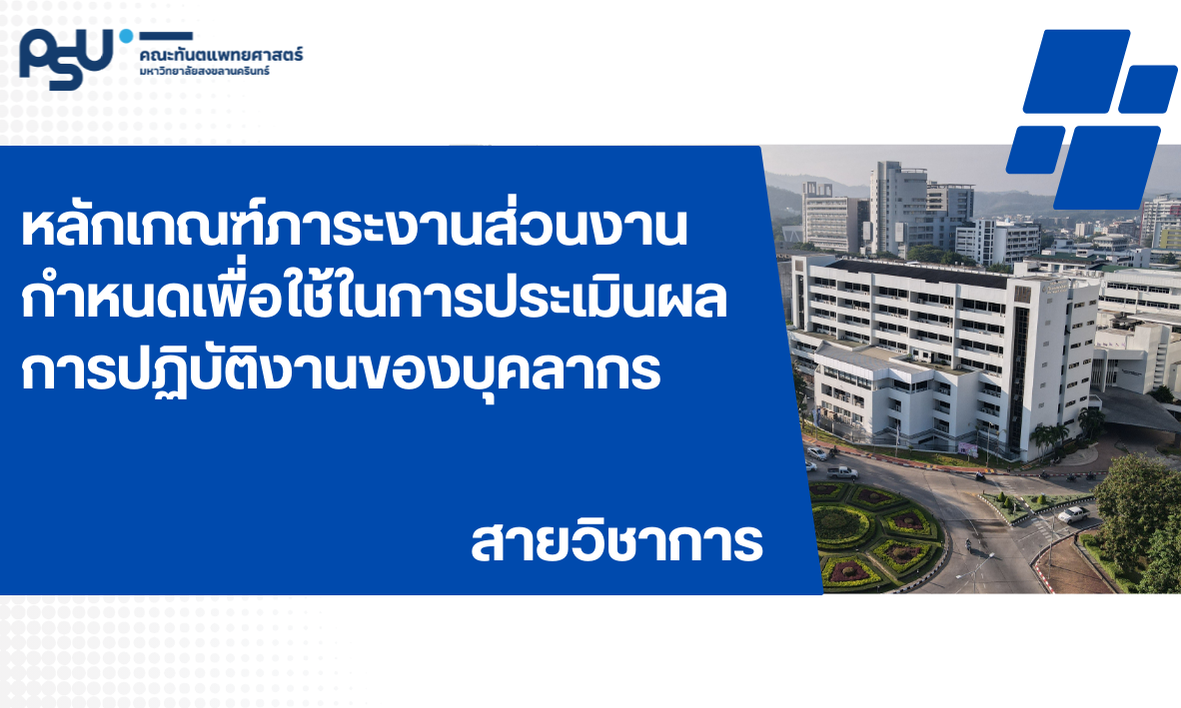 PSU
คณะทันตแพทยศาสตร์
มหาวิทยาลัยสงขลานครินทร์

หลักเกณฑ์ภาระงานส่วนงาน กำหนดเพื่อใช้ในการประเมินผล การปฏิบัติงานของบุคลากร

สายวิชาการ